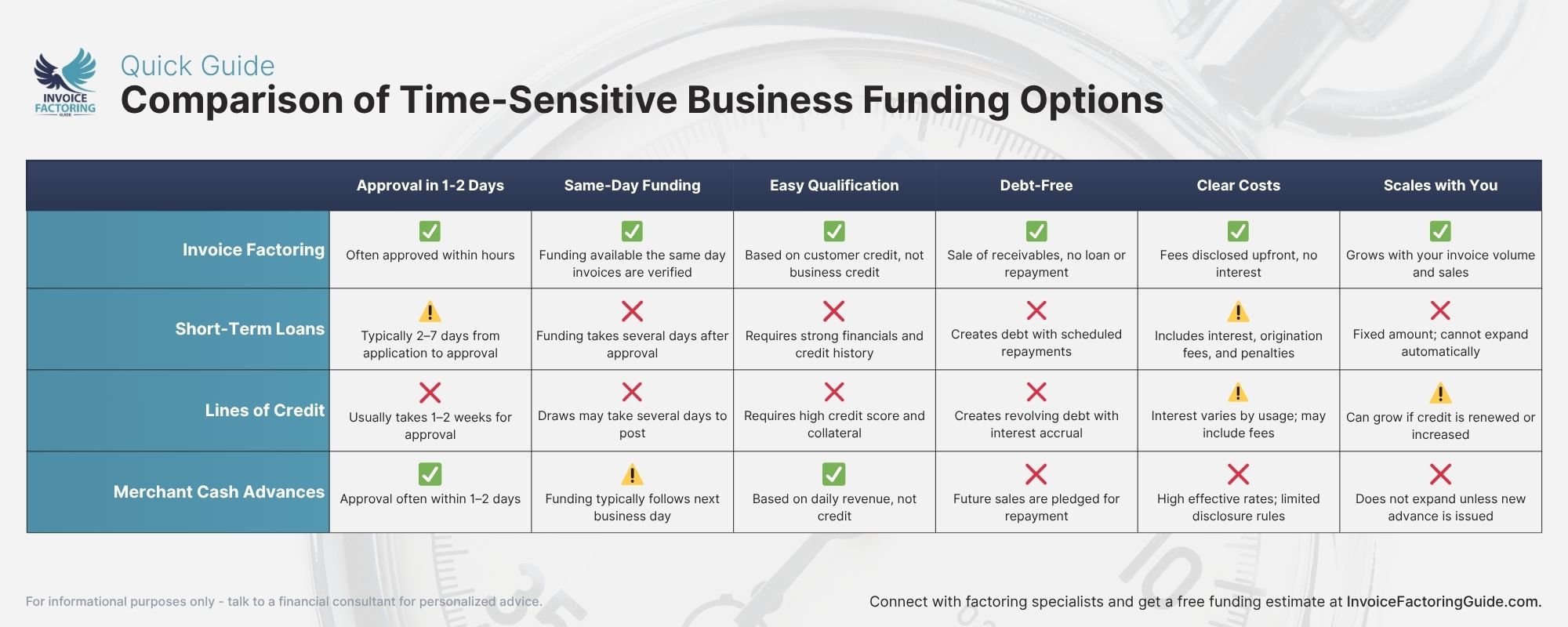 INVOICE FACTORING GUIDE

Quick Guide
Comparison of Time-Sensitive Business Funding Options

| | Approval in 1-2 Days | Same-Day Funding | Easy Qualification | Debt-Free | Clear Costs | Scales with You |
|---|---|---|---|---|---|---|
| Invoice Factoring | ✅ Often approved within hours | ✅ Funding available the same day invoices are verified | ✅ Based on customer credit, not business credit | ✅ Sale of receivables, no loan or repayment | ✅ Fees disclosed upfront, no interest | ✅ Grows with your invoice volume and sales |
| Short-Term Loans | ⚠️ Typically 2–7 days from application to approval | ❌ Funding takes several days after approval | ❌ Requires strong financials and credit history | ❌ Creates debt with scheduled repayments | ⚠️ Includes interest, origination fees, and penalties | ❌ Fixed amount; cannot expand automatically |
| Lines of Credit | ❌ Usually takes 1–2 weeks for approval | ❌ Draws may take several days to post | ❌ Requires high credit score and collateral | ❌ Creates revolving debt with interest accrual | ⚠️ Interest varies by usage; may include fees | ⚠️ Can grow if credit is renewed or increased |
| Merchant Cash Advances | ✅ Approval often within 1–2 days | ⚠️ Funding typically follows next business day | ✅ Based on daily revenue, not credit | ❌ Future sales are pledged for repayment | ❌ High effective rates; limited disclosure rules | ❌ Does not expand unless new advance is issued |

For informational purposes only - talk to a financial consultant for personalized advice.

Connect with factoring specialists and get a free funding estimate at InvoiceFactoringGuide.com.